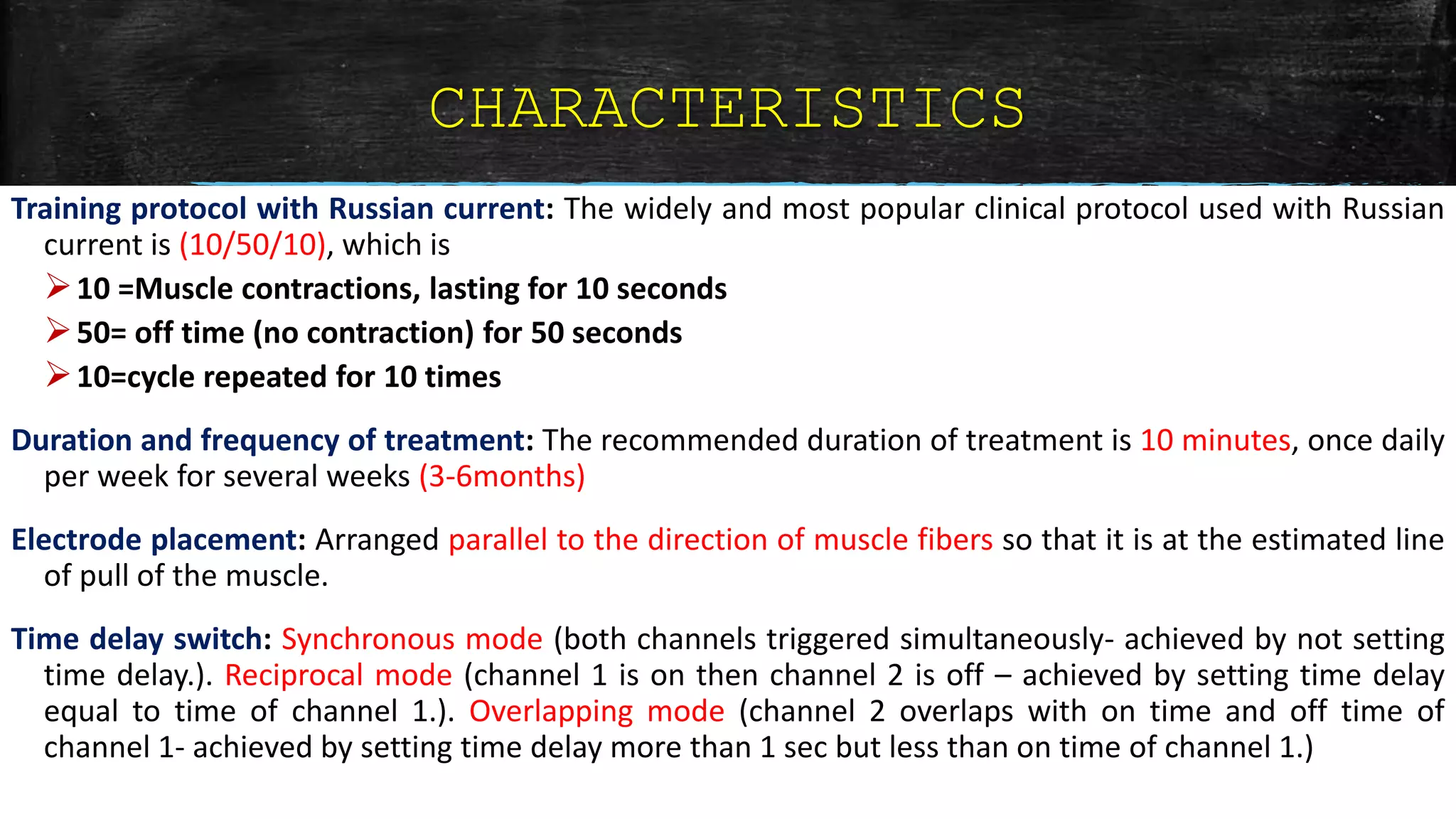 CHARACTERISTICS

Training protocol with Russian current: The widely and most popular clinical protocol used with Russian current is (10/50/10), which is

➢ 10 =Muscle contractions, lasting for 10 seconds
➢ 50= off time (no contraction) for 50 seconds
➢ 10=cycle repeated for 10 times

Duration and frequency of treatment: The recommended duration of treatment is 10 minutes, once daily per week for several weeks (3-6months)

Electrode placement: Arranged parallel to the direction of muscle fibers so that it is at the estimated line of pull of the muscle.

Time delay switch: Synchronous mode (both channels triggered simultaneously- achieved by not setting time delay.). Reciprocal mode (channel 1 is on then channel 2 is off – achieved by setting time delay equal to time of channel 1.). Overlapping mode (channel 2 overlaps with on time and off time of channel 1- achieved by setting time delay more than 1 sec but less than on time of channel 1.)